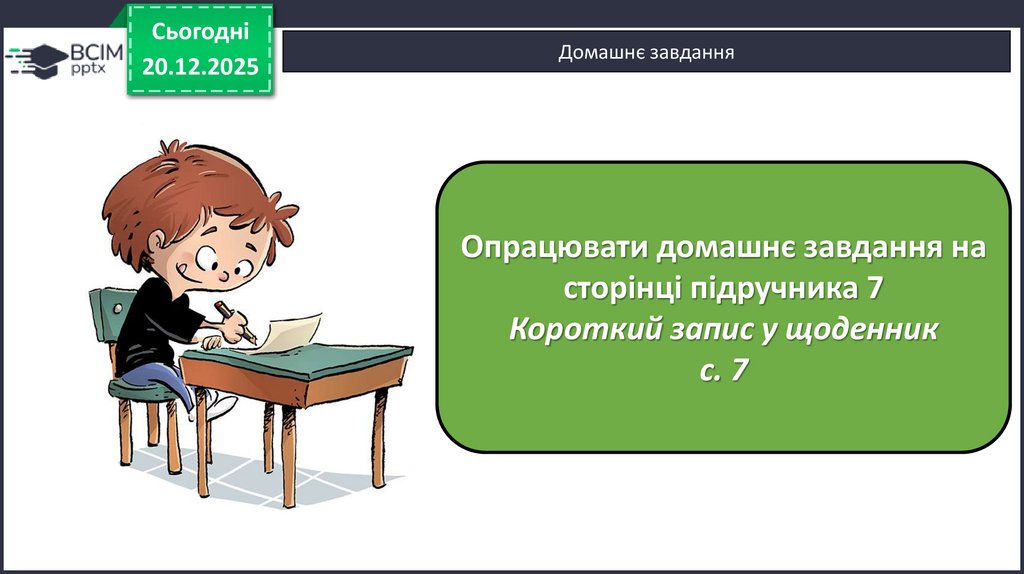 ВСІМ pptx

Сьогодні 20.12.2025

Домашнє завдання

Опрацювати домашнє завдання на сторінці підручника 7
Короткий запис у щоденник
с. 7